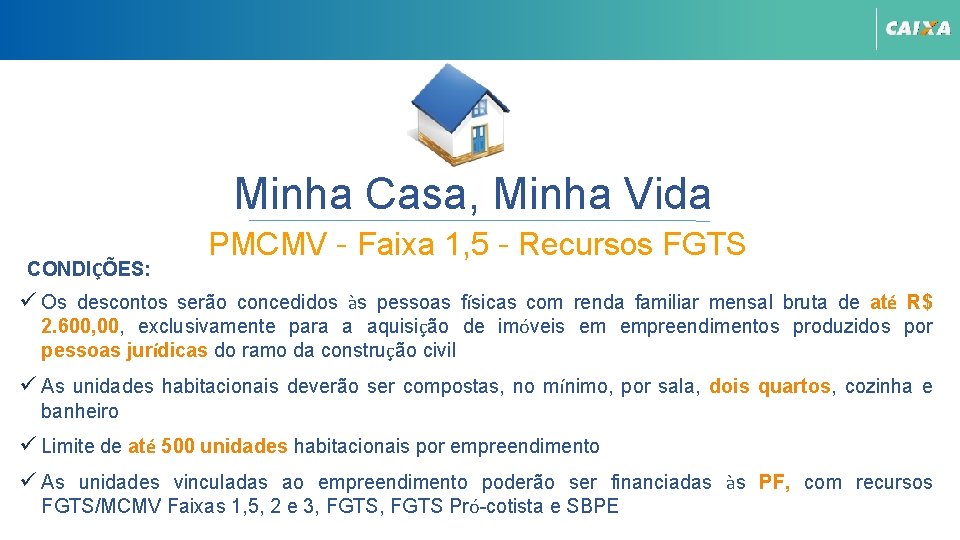 CAIXA

Minha Casa, Minha Vida

PMCMV - Faixa 1,5 - Recursos FGTS

CONDIÇÕES:

✓ Os descontos serão concedidos às pessoas físicas com renda familiar mensal bruta de até R$ 2.600,00, exclusivamente para a aquisição de imóveis em empreendimentos produzidos por pessoas jurídicas do ramo da construção civil

✓ As unidades habitacionais deverão ser compostas, no mínimo, por sala, dois quartos, cozinha e banheiro

✓ Limite de até 500 unidades habitacionais por empreendimento

✓ As unidades vinculadas ao empreendimento poderão ser financiadas às PF, com recursos FGTS/MCMV Faixas 1,5, 2 e 3, FGTS, FGTS Pró-cotista e SBPE